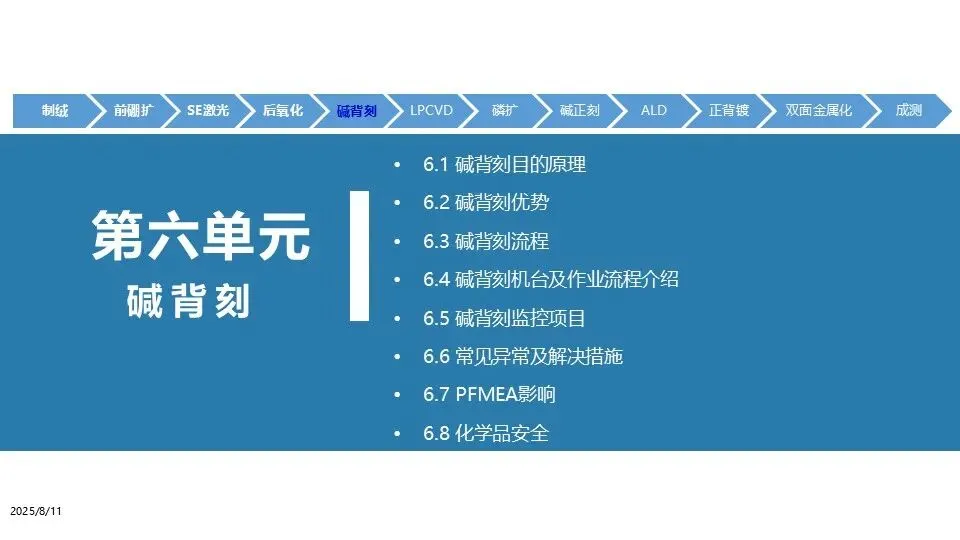 制绒 前硼扩 SE激光 后氧化 碱背刻 LPCVD 磷扩 碱正刻 ALD 正背镀 双面金属化 成测

第六单元
碱背刻

• 6.1 碱背刻目的原理
• 6.2 碱背刻优势
• 6.3 碱背刻流程
• 6.4 碱背刻机台及作业流程介绍
• 6.5 碱背刻监控项目
• 6.6 常见异常及解决措施
• 6.7 PFMEA影响
• 6.8 化学品安全

2025/8/11